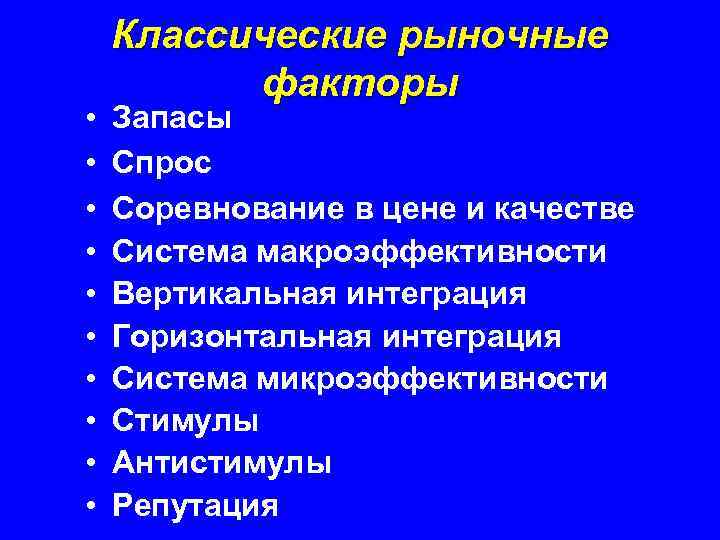 Классические рыночные факторы

• Запасы
• Спрос
• Соревнование в цене и качестве
• Система макроэффективности
• Вертикальная интеграция
• Горизонтальная интеграция
• Система микроэффективности
• Стимулы
• Антистимулы
• Репутация